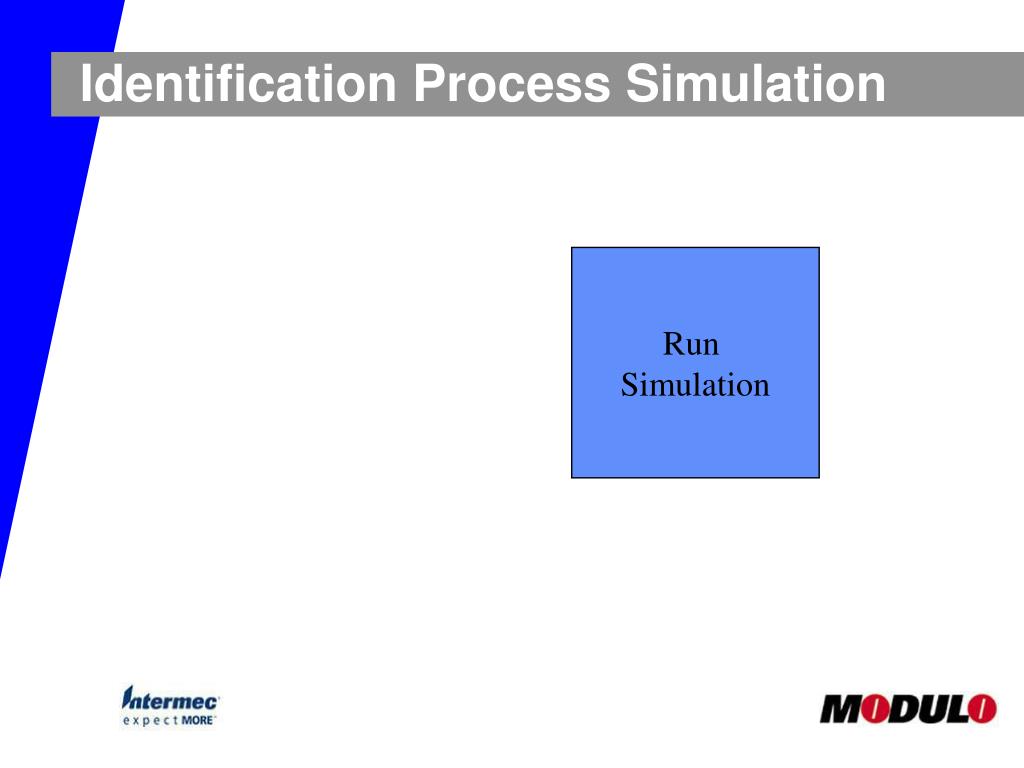 Identification Process Simulation

Run Simulation

Intermec
expect MORE

MODULO